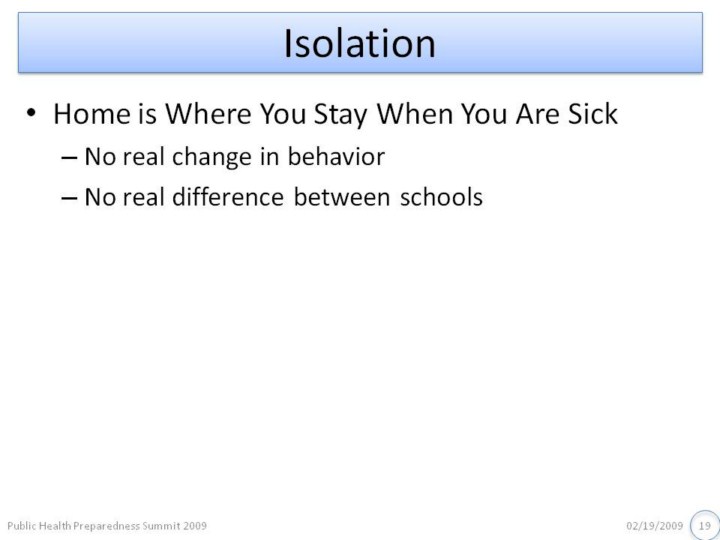 Isolation

• Home is Where You Stay When You Are Sick
– No real change in behavior
– No real difference between schools

Public Health Preparedness Summit 2009

02/19/2009

19